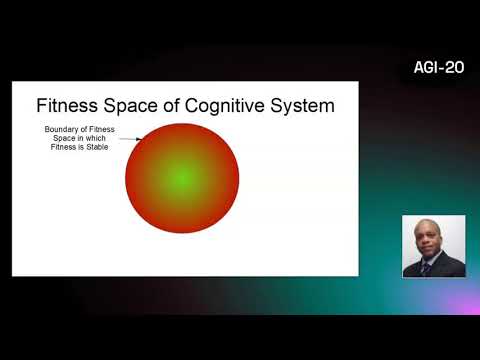 AGI-20

Fitness Space of Cognitive System

Boundary of Fitness Space in which Fitness is Stable